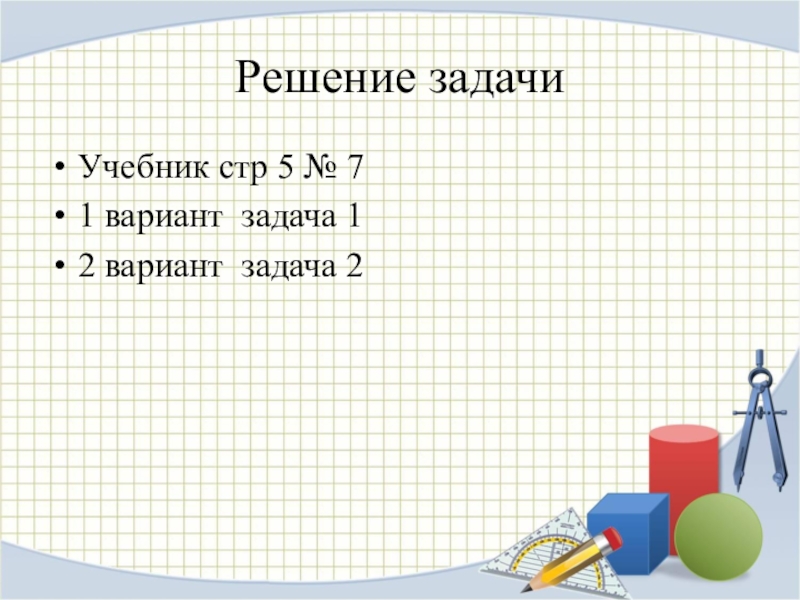 Решение задачи

• Учебник стр 5 № 7
• 1 вариант задача 1
• 2 вариант задача 2